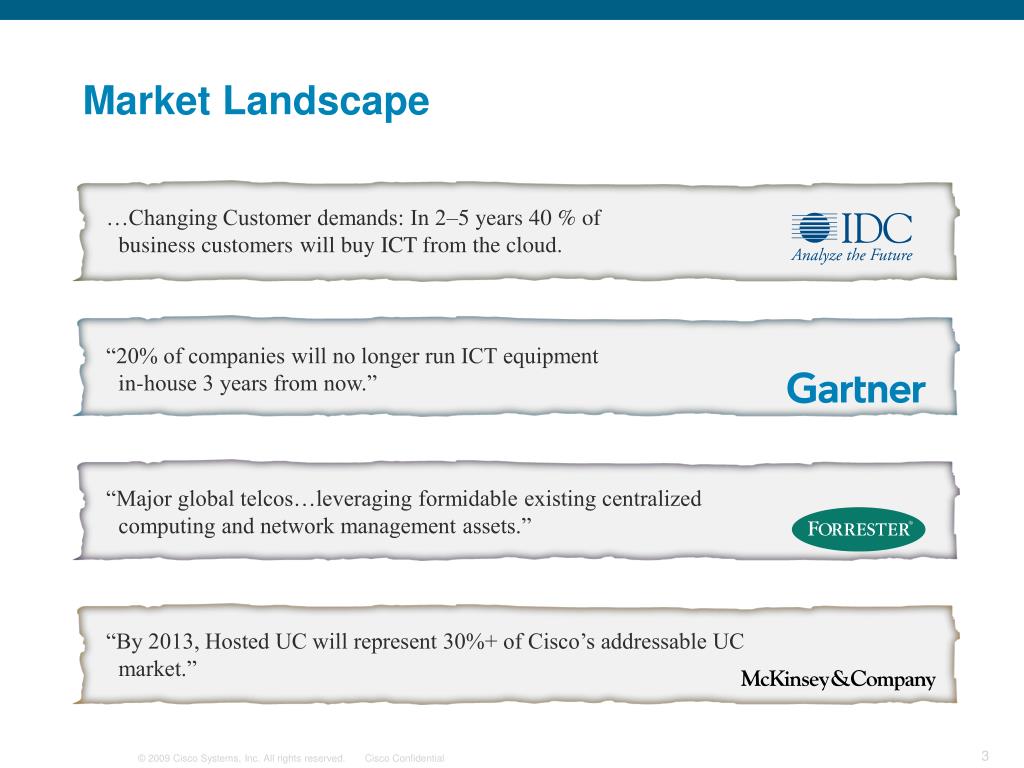 Market Landscape

…Changing Customer demands: In 2–5 years 40 % of business customers will buy ICT from the cloud.

IDC
Analyze the Future

“20% of companies will no longer run ICT equipment in-house 3 years from now.”

Gartner

“Major global telcos…leveraging formidable existing centralized computing and network management assets.”

FORRESTER®

“By 2013, Hosted UC will represent 30%+ of Cisco’s addressable UC market.”

McKinsey&Company

© 2009 Cisco Systems, Inc. All rights reserved. Cisco Confidential

3